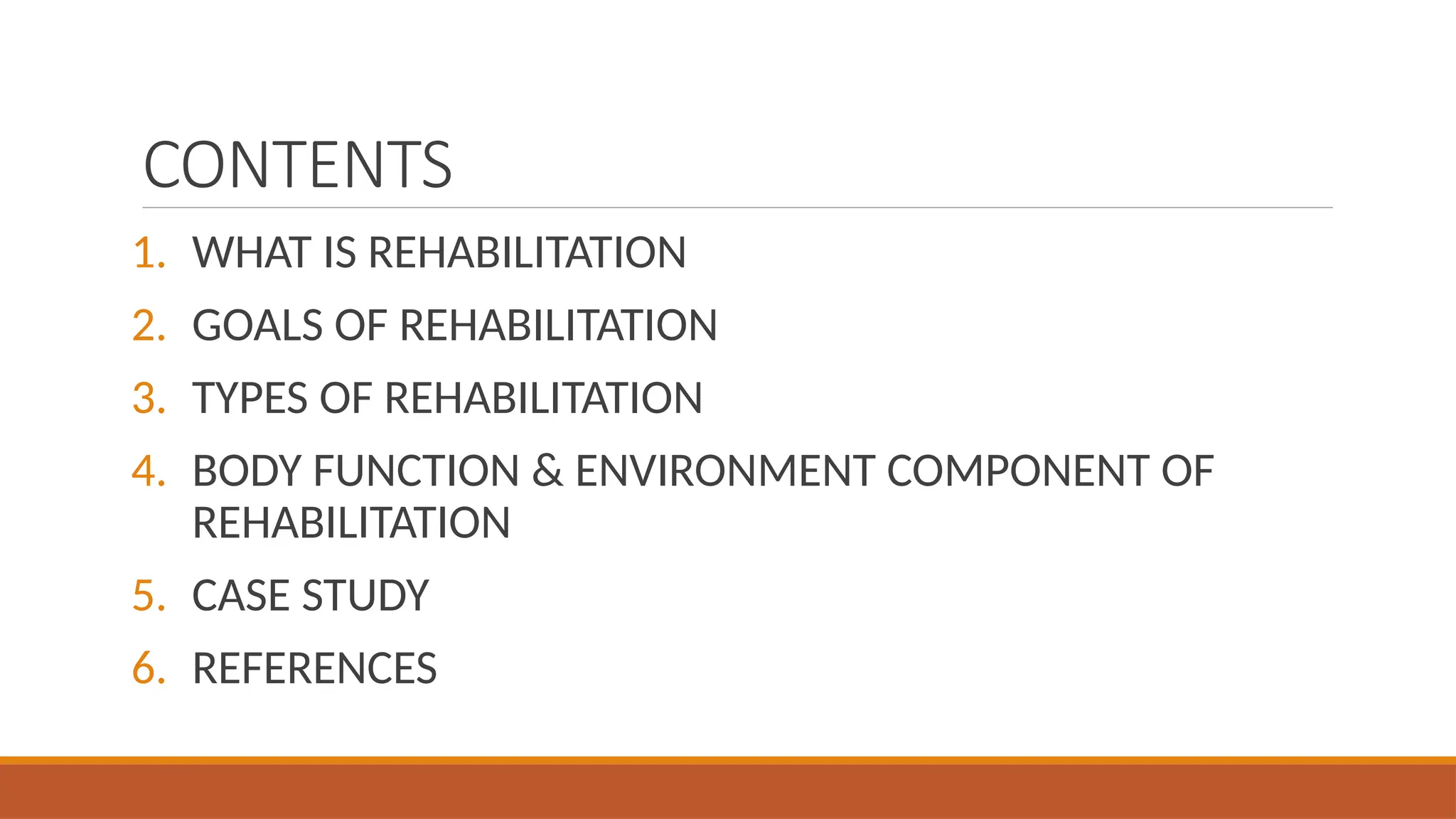 CONTENTS

1. WHAT IS REHABILITATION
2. GOALS OF REHABILITATION
3. TYPES OF REHABILITATION
4. BODY FUNCTION & ENVIRONMENT COMPONENT OF REHABILITATION
5. CASE STUDY
6. REFERENCES